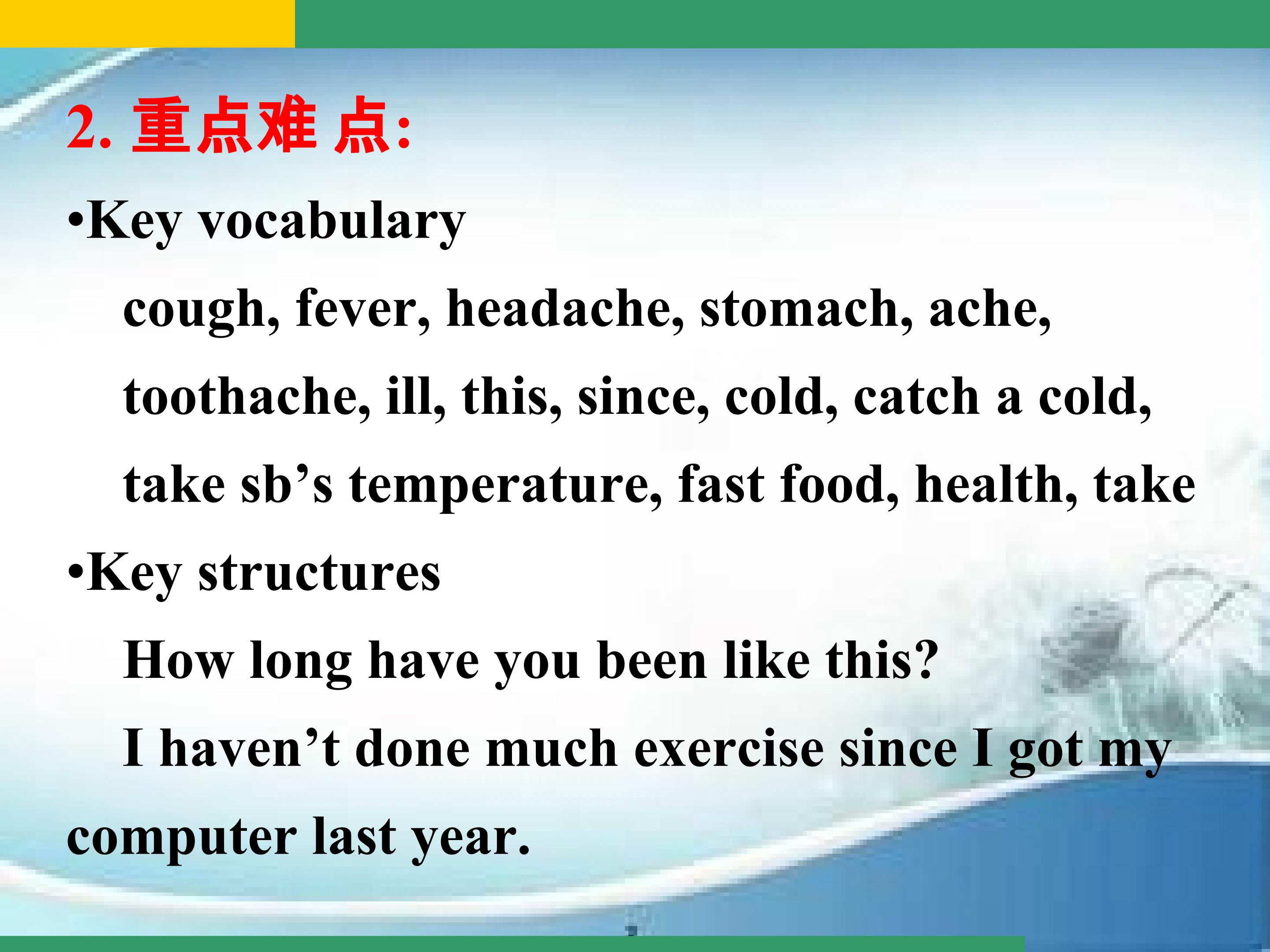 2. 重点难 点:

•Key vocabulary

cough, fever, headache, stomach, ache, toothache, ill, this, since, cold, catch a cold, take sb’s temperature, fast food, health, take

•Key structures

How long have you been like this?

I haven’t done much exercise since I got my computer last year.